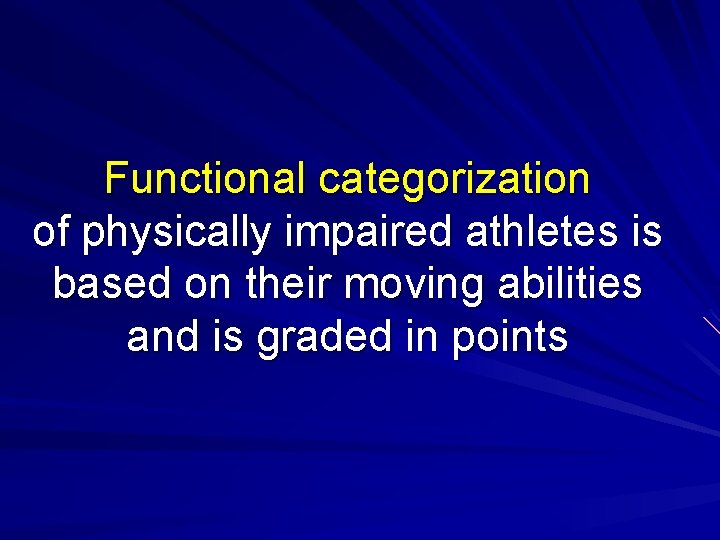 Functional categorization of physically impaired athletes is based on their moving abilities and is graded in points